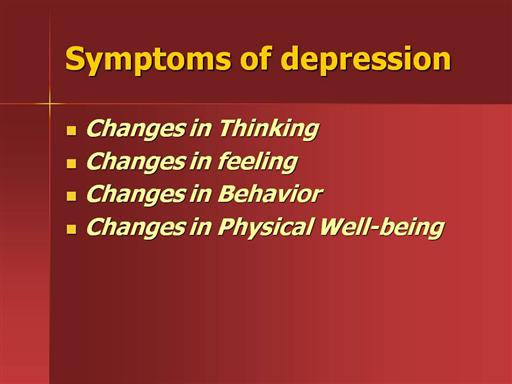 Symptoms of depression

- Changes in Thinking
- Changes in feeling
- Changes in Behavior
- Changes in Physical Well-being